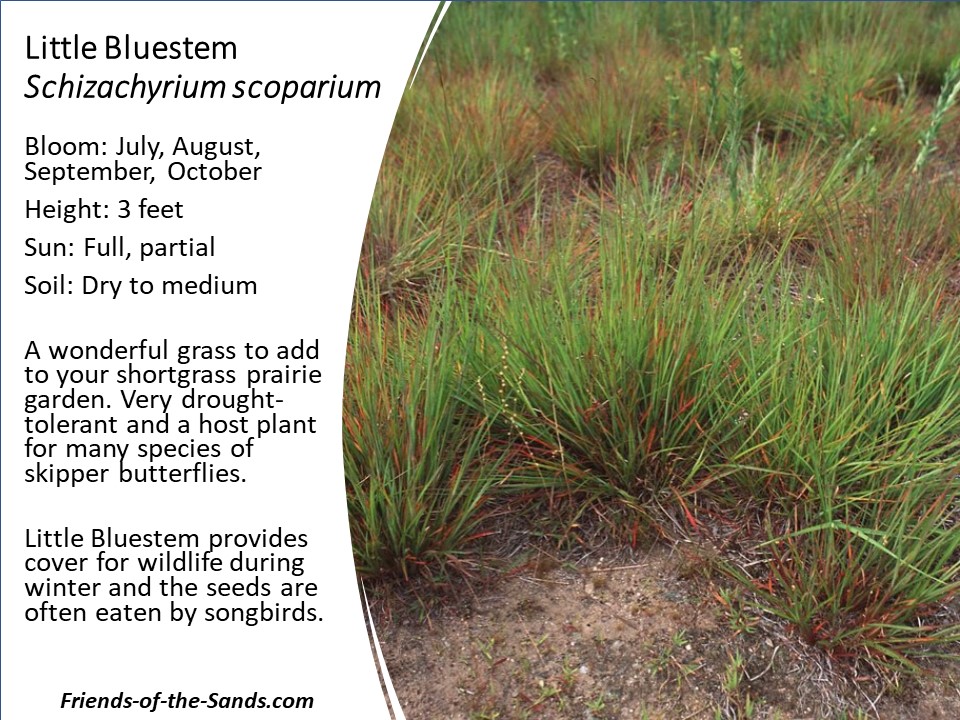 Little Bluestem
Schizachyrium scoparium

Bloom: July, August, September, October

Height: 3 feet

Sun: Full, partial

Soil: Dry to medium

A wonderful grass to add to your shortgrass prairie garden. Very drought-tolerant and a host plant for many species of skipper butterflies.

Little Bluestem provides cover for wildlife during winter and the seeds are often eaten by songbirds.

Friends-of-the-Sands.com